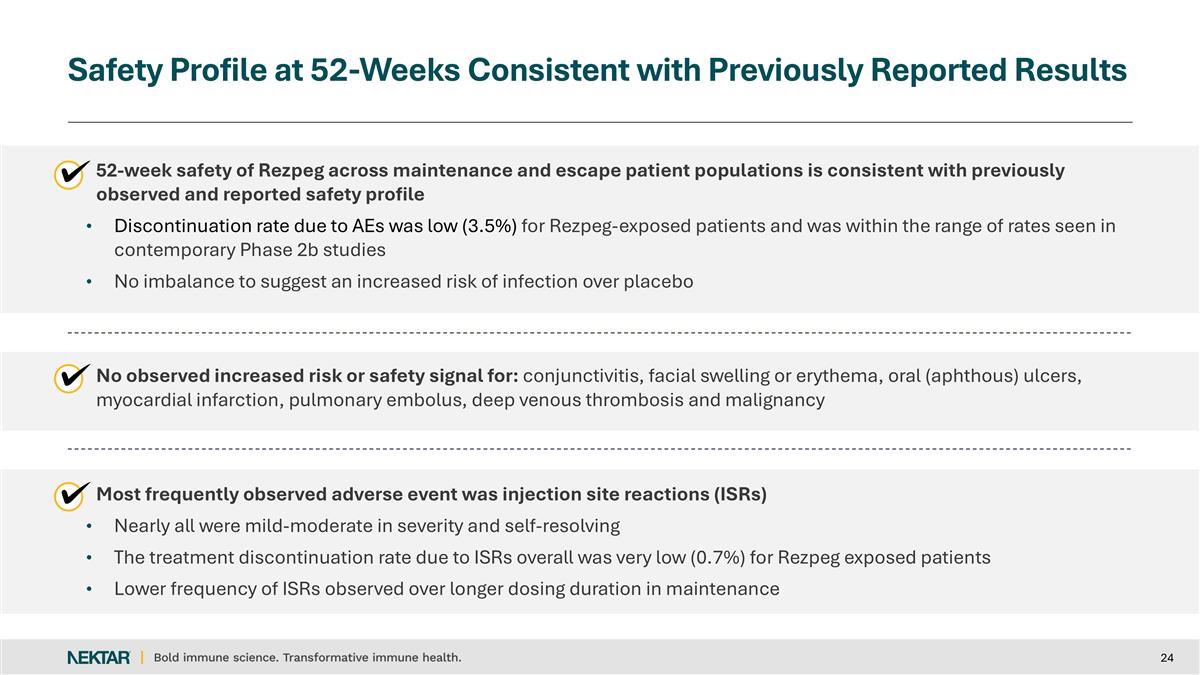 Safety Profile at 52-Weeks Consistent with Previously Reported Results

52-week safety of Rezpeg across maintenance and escape patient populations is consistent with previously observed and reported safety profile

• Discontinuation rate due to AEs was low (3.5%) for Rezpeg-exposed patients and was within the range of rates seen in contemporary Phase 2b studies
• No imbalance to suggest an increased risk of infection over placebo

No observed increased risk or safety signal for: conjunctivitis, facial swelling or erythema, oral (aphthous) ulcers, myocardial infarction, pulmonary embolus, deep venous thrombosis and malignancy

Most frequently observed adverse event was injection site reactions (ISRs)

• Nearly all were mild-moderate in severity and self-resolving
• The treatment discontinuation rate due to ISRs overall was very low (0.7%) for Rezpeg exposed patients
• Lower frequency of ISRs observed over longer dosing duration in maintenance

NEKTAR | Bold immune science. Transformative immune health.

24